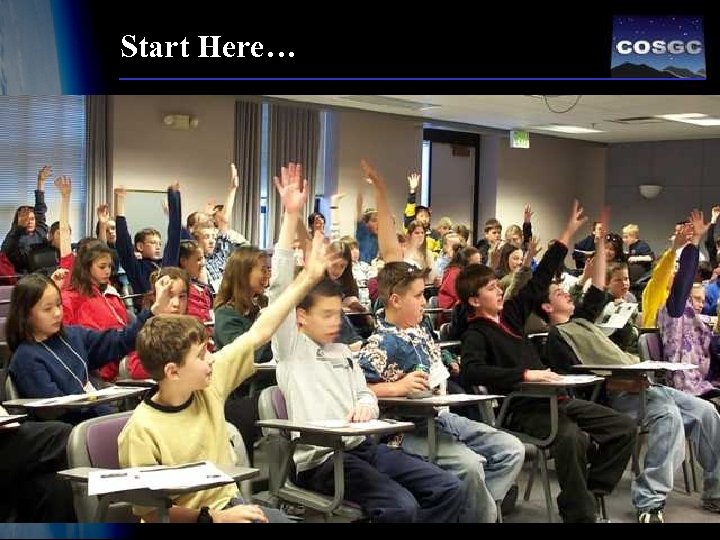 Start Here…

COSGC